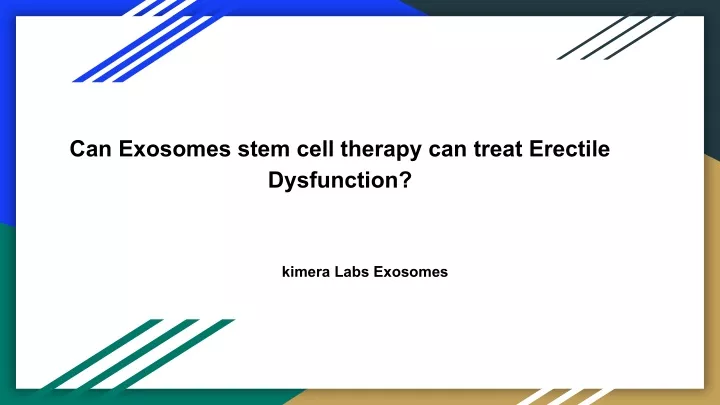 Can Exosomes stem cell therapy can treat Erectile Dysfunction?

kimera Labs Exosomes